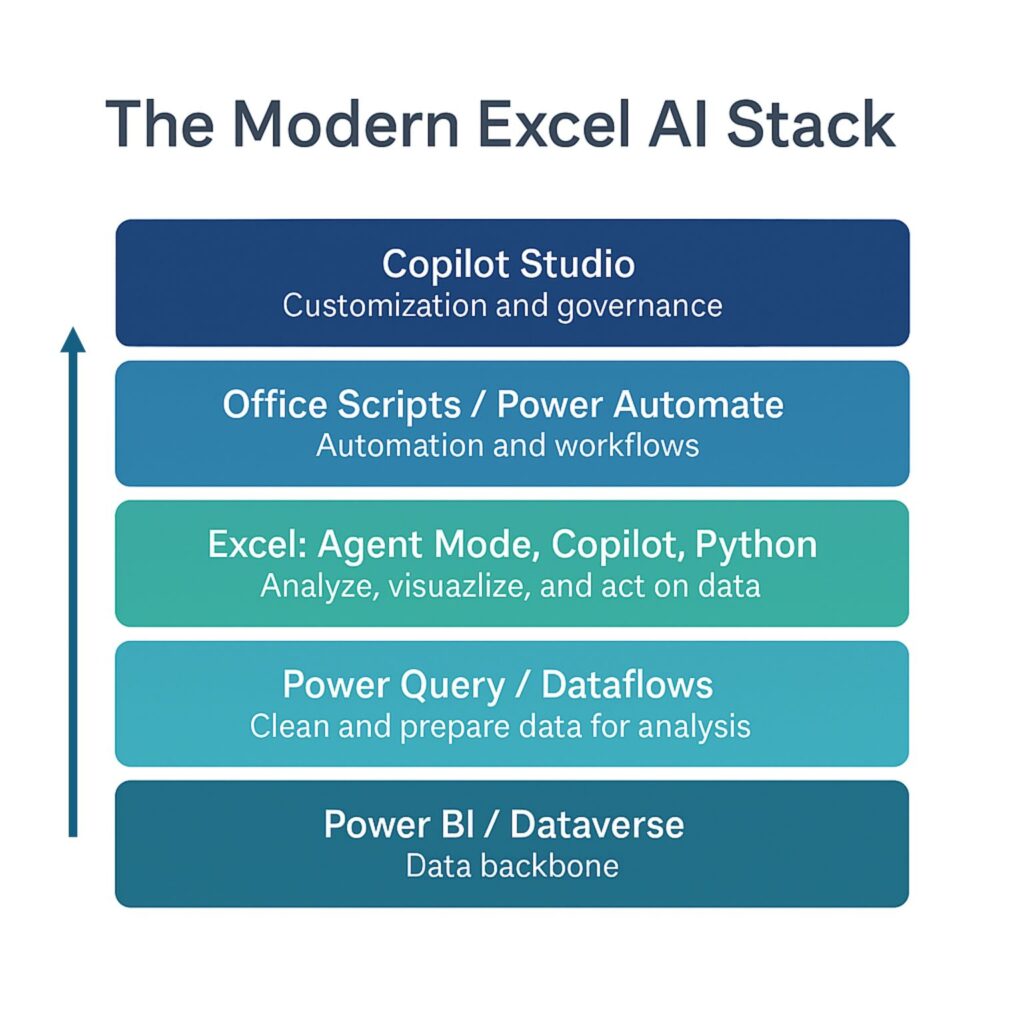 The Modern Excel AI Stack

Copilot Studio
Customization and governance

Office Scripts / Power Automate
Automation and workflows

Excel: Agent Mode, Copilot, Python
Analyze, visuazlize, and act on data

Power Query / Dataflows
Clean and prepare data for analysis

Power BI / Dataverse
Data backbone